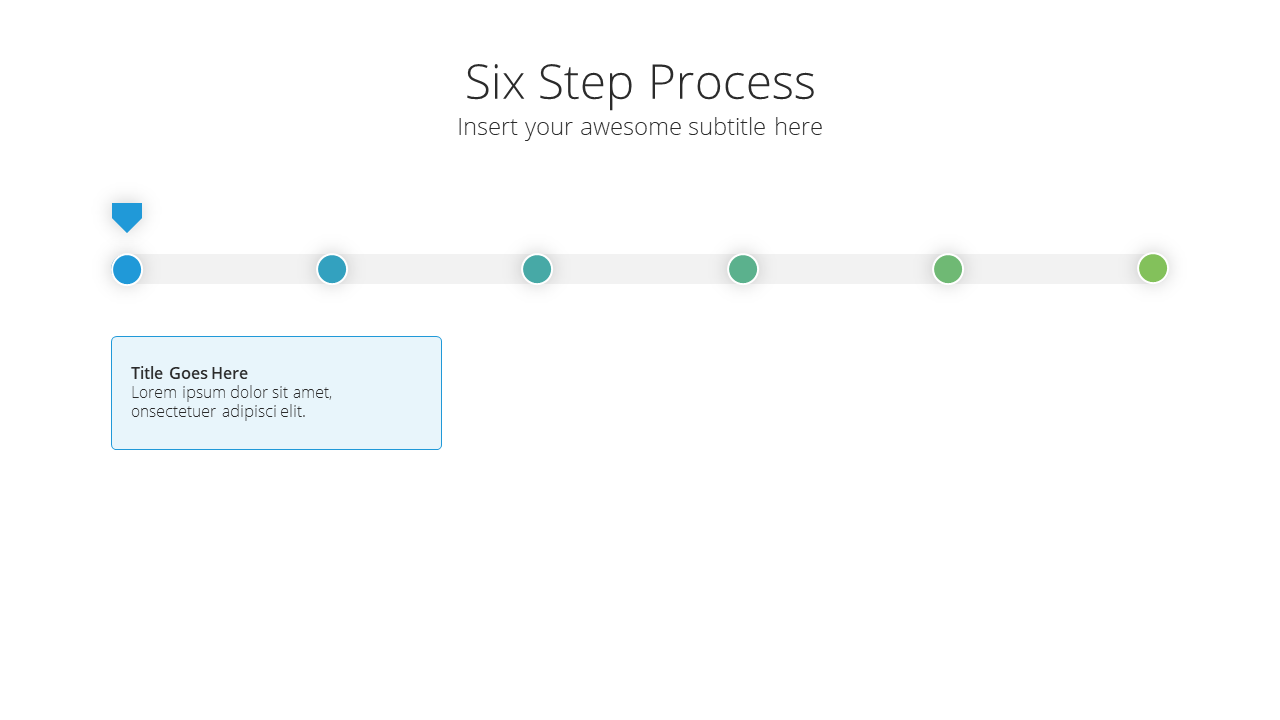 Six Step Process
Insert your awesome subtitle here

Title Goes Here
Lorem ipsum dolor sit amet, onsectetuer adipisci elit.